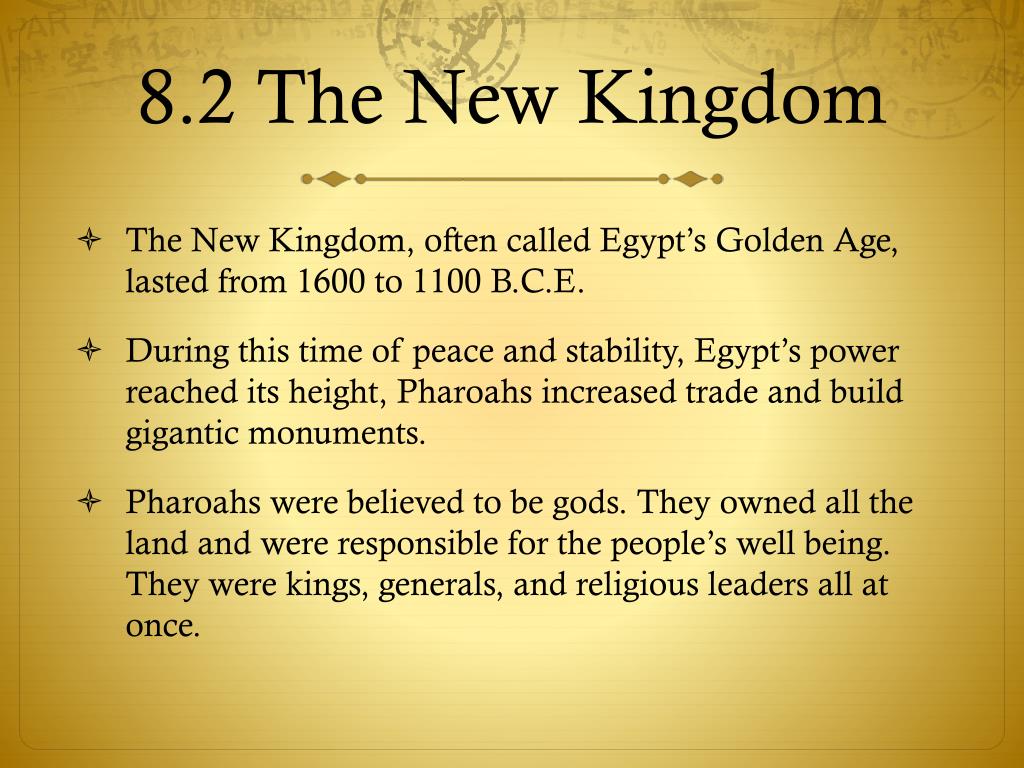 8.2 The New Kingdom

The New Kingdom, often called Egypt's Golden Age, lasted from 1600 to 1100 B.C.E.

During this time of peace and stability, Egypt's power reached its height, Pharoahs increased trade and build gigantic monuments.

Pharoahs were believed to be gods. They owned all the land and were responsible for the people's well being. They were kings, generals, and religious leaders all at once.